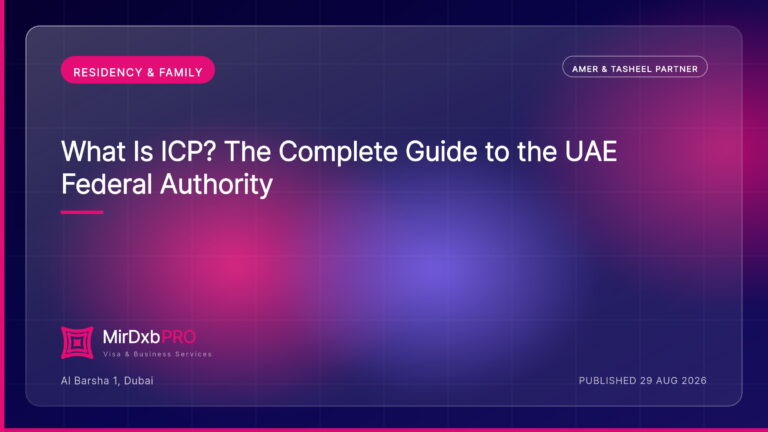 RESIDENCY & FAMILY

AMER & TASHEEL PARTNER

What Is ICP? The Complete Guide to the UAE Federal Authority

MirDxbPRO
Visa & Business Services

Al Barsha 1, Dubai

PUBLISHED 29 AUG 2026